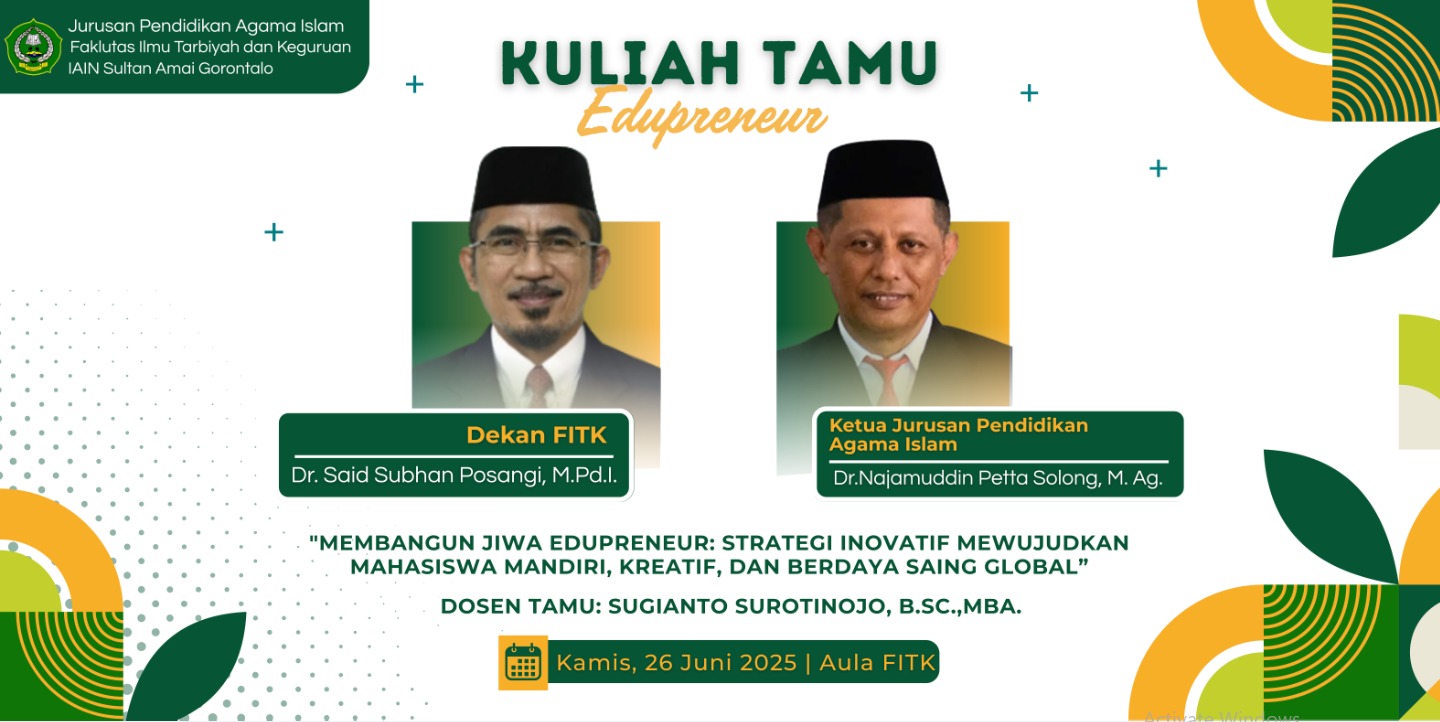 Jurusan Pendidikan Agama Islam
Faklutas Ilmu Tarbiyah dan Keguruan
IAIN Sultan Amai Gorontalo

KULIAH TAMU
Edupreneur

Dekan FITK
Dr. Said Subhan Posangi, M.Pd.I.

Ketua Jurusan Pendidikan Agama Islam
Dr.Najamuddin Petta Solong, M. Ag.

"MEMBANGUN JIWA EDUPRENEUR: STRATEGI INOVATIF MEWUJUDKAN MAHASISWA MANDIRI, KREATIF, DAN BERDAYA SAING GLOBAL"

DOSEN TAMU: SUGIANTO SUROTINOJO, B.SC.,MBA.

Kamis, 26 Juni 2025 | Aula FITK

Activate Windows